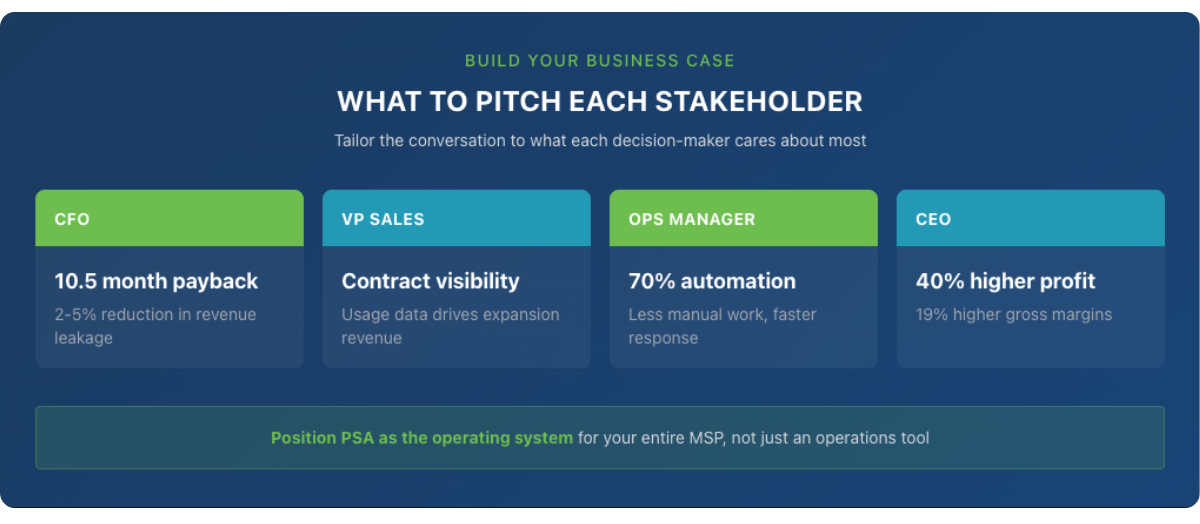 BUILD YOUR BUSINESS CASE

WHAT TO PITCH EACH STAKEHOLDER

Tailor the conversation to what each decision-maker cares about most

CFO

10.5 month payback

2-5% reduction in revenue leakage

VP SALES

Contract visibility

Usage data drives expansion revenue

OPS MANAGER

70% automation

Less manual work, faster response

CEO

40% higher profit

19% higher gross margins

Position PSA as the operating system for your entire MSP, not just an operations tool